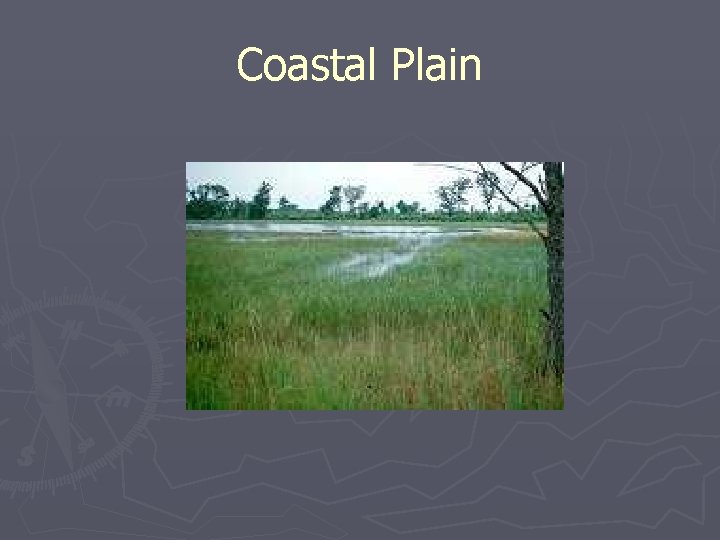 Coastal Plain